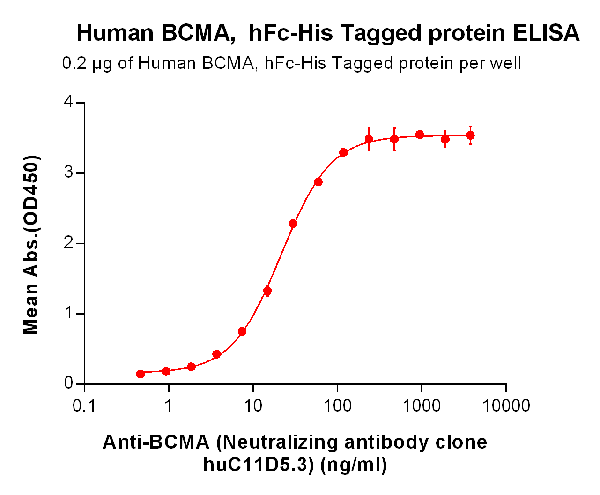 Human BCMA, hFc-His Tagged protein ELISA
0.2 μg of Human BCMA, hFc-His Tagged protein per well

Mean Abs.(OD450)

4
3
2
1
0

0.1 1 10 100 1000 10000

Anti-BCMA (Neutralizing antibody clone huC11D5.3) (ng/ml)